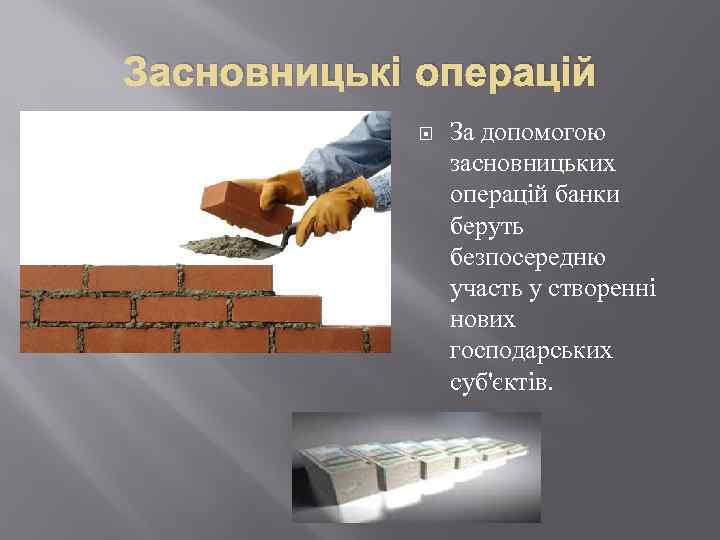 Засновницькі операцій

За допомогою засновницьких операцій банки беруть безпосередню участь у створенні нових господарських суб'єктів.